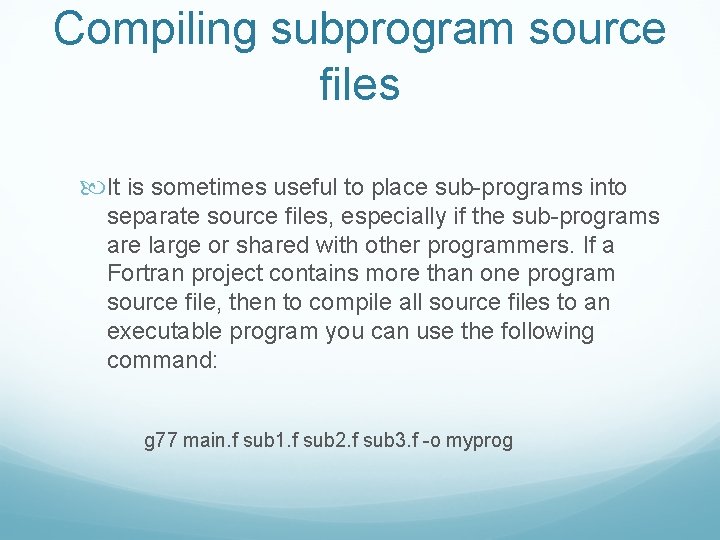 Compiling subprogram source files

It is sometimes useful to place sub-programs into separate source files, especially if the sub-programs are large or shared with other programmers. If a Fortran project contains more than one program source file, then to compile all source files to an executable program you can use the following command:

g77 main.f sub1.f sub2.f sub3.f -o myprog